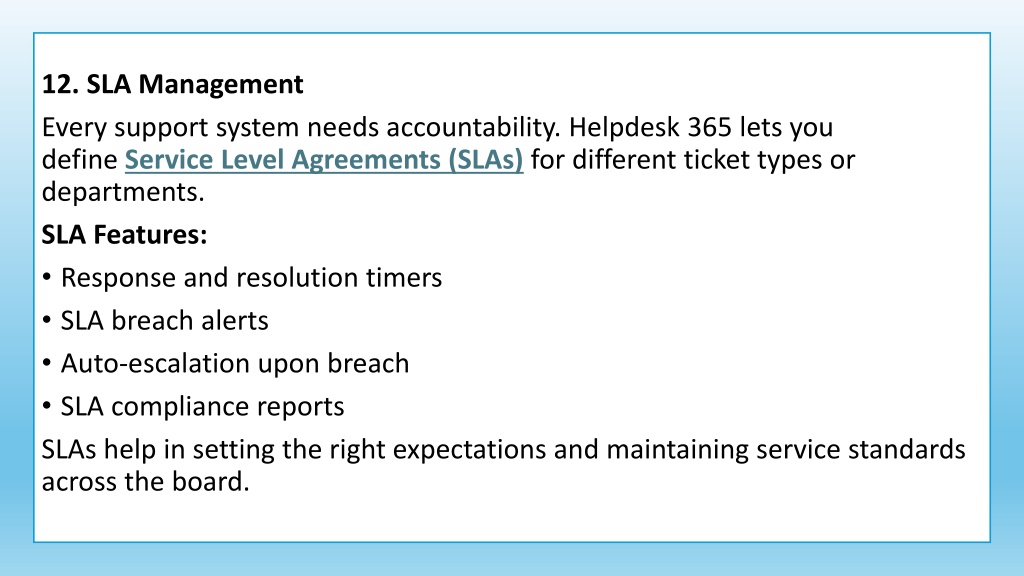 12. SLA Management

Every support system needs accountability. Helpdesk 365 lets you define Service Level Agreements (SLAs) for different ticket types or departments.

SLA Features:

• Response and resolution timers
• SLA breach alerts
• Auto-escalation upon breach
• SLA compliance reports

SLAs help in setting the right expectations and maintaining service standards across the board.